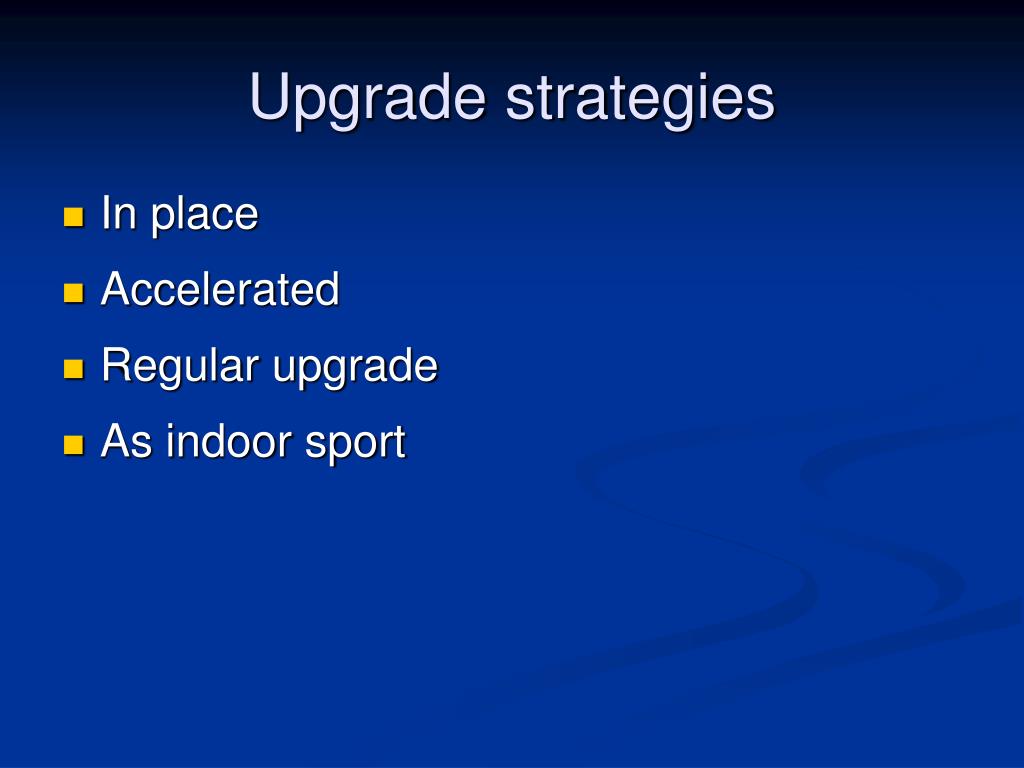 Upgrade strategies

- In place
- Accelerated
- Regular upgrade
- As indoor sport